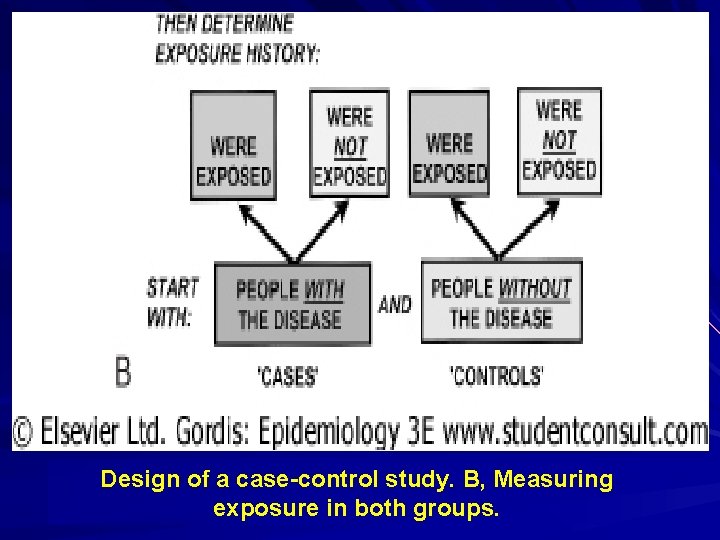 THEN DETERMINE EXPOSURE HISTORY:

WERE EXPOSED

WERE NOT EXPOSED

WERE EXPOSED

WERE NOT EXPOSED

START WITH:

PEOPLE WITH THE DISEASE

AND

PEOPLE WITHOUT THE DISEASE

B

'CASES'

'CONTROLS'

© Elsevier Ltd. Gordis: Epidemiology 3E www.studentconsult.com

Design of a case-control study. B, Measuring exposure in both groups.